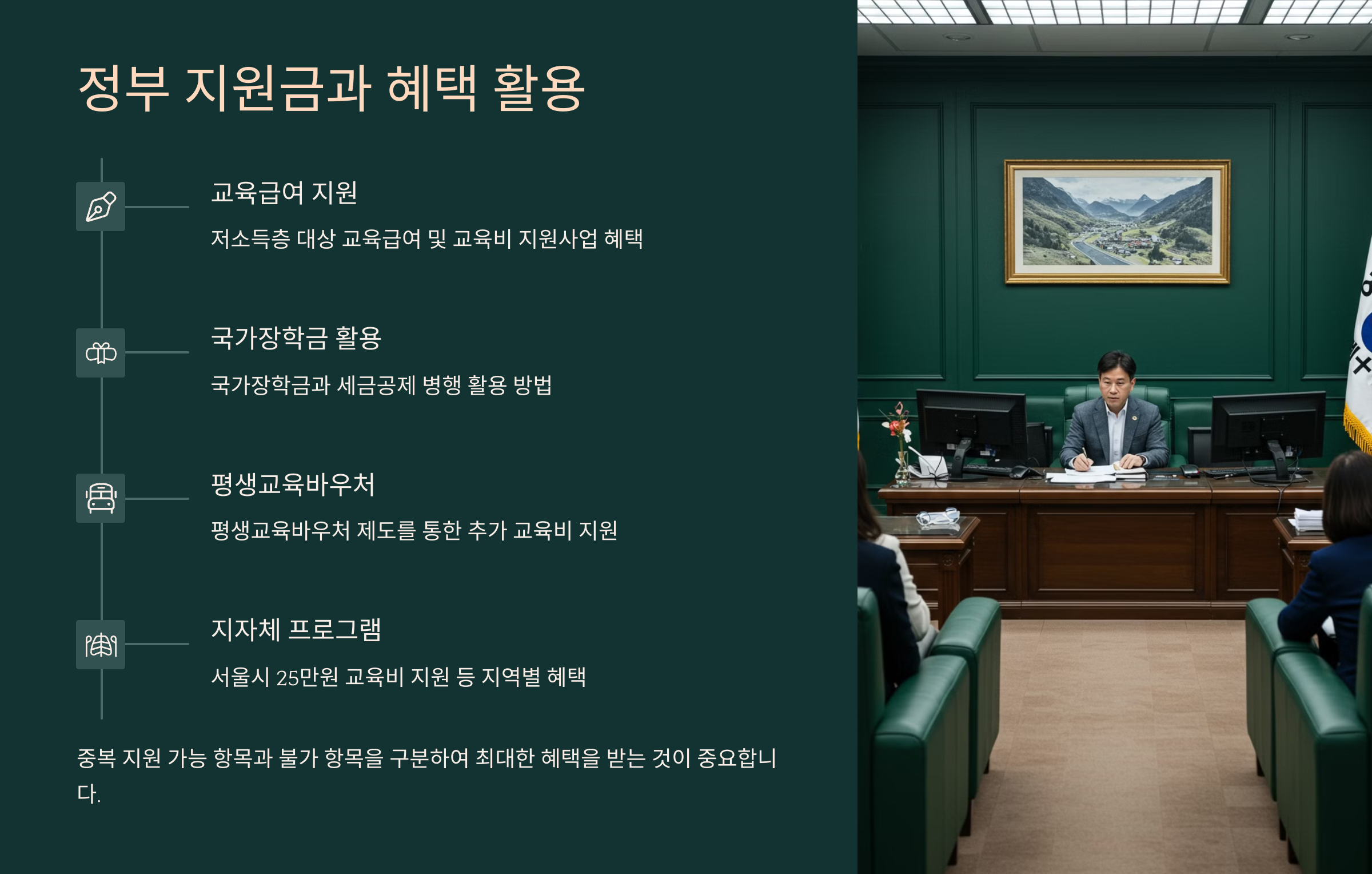 정부 지원금과 혜택 활용

교육급여 지원

저소득층 대상 교육급여 및 교육비 지원사업 혜택

국가장학금 활용

국가장학금과 세금공제 병행 활용 방법

평생교육바우처

평생교육바우처 제도를 통한 추가 교육비 지원

지자체 프로그램

서울시 25만원 교육비 지원 등 지역별 혜택

중복 지원 가능 항목과 불가 항목을 구분하여 최대한 혜택을 받는 것이 중요합니다.